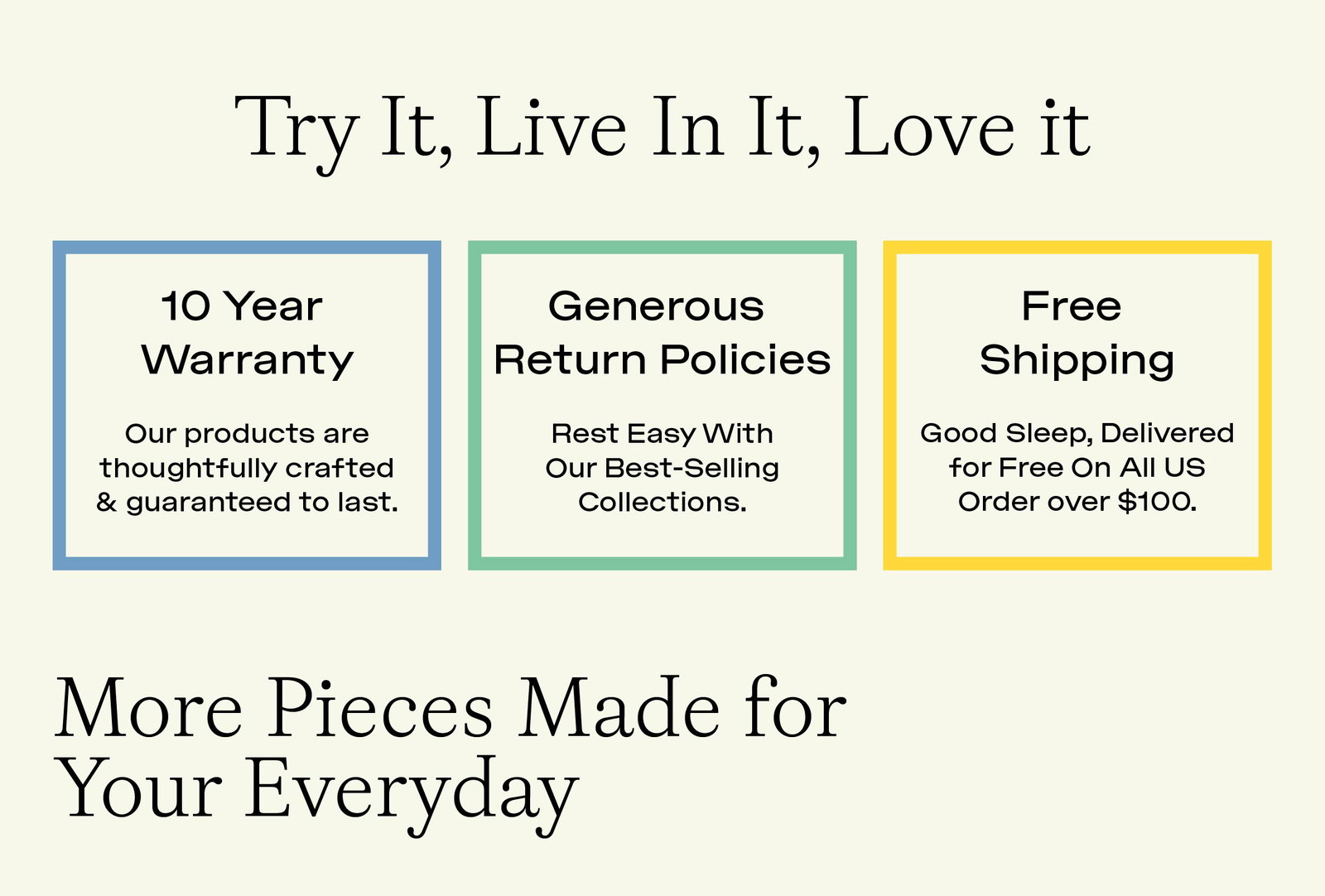 Try It, Live In It, Love it

10 Year Warranty

Our products are thoughtfully crafted & guaranteed to last.

Generous Return Policies

Rest Easy With Our Best-Selling Collections.

Free Shipping

Good Sleep, Delivered for Free On All US Order over \$100.

More Pieces Made for Your Everyday